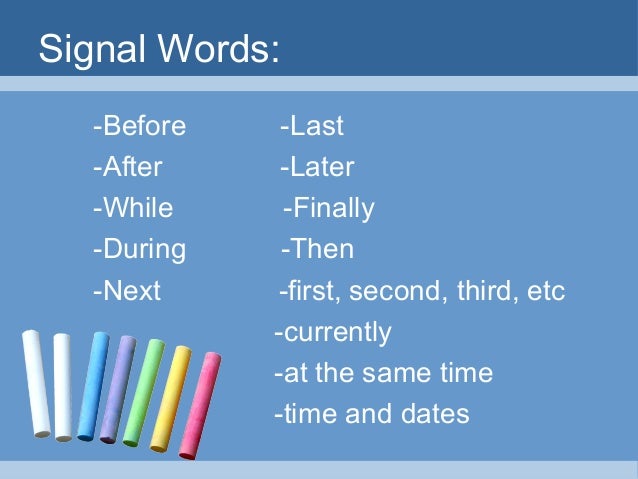 Signal Words:

-Before
-After
-While
-During
-Next

-Last
-Later
-Finally
-Then
-first, second, third, etc
-currently
-at the same time
-time and dates